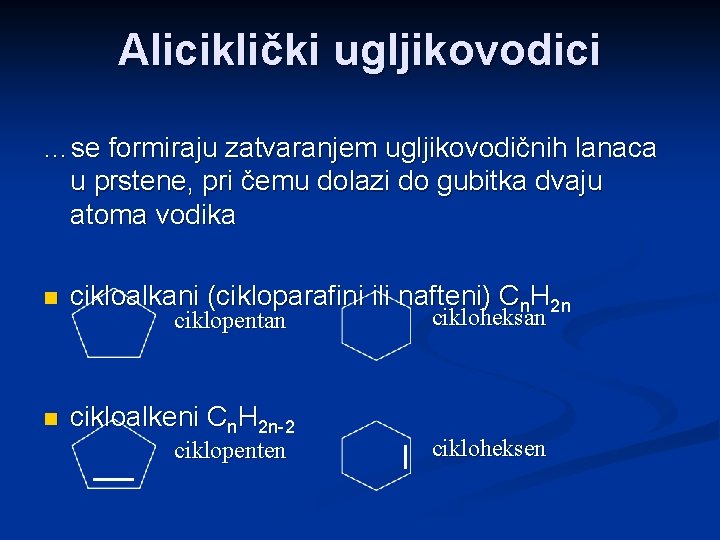 Aliciklički ugljikovodici

…se formiraju zatvaranjem ugljikovodičnih lanaca u prstene, pri čemu dolazi do gubitka dvaju atoma vodika

cikloalkani (cikloparafini ili nafteni) $C_nH_{2n}$

ciklopentan

cikloheksan

cikloalkeni $C_nH_{2n-2}$

ciklopenten

cikloheksen